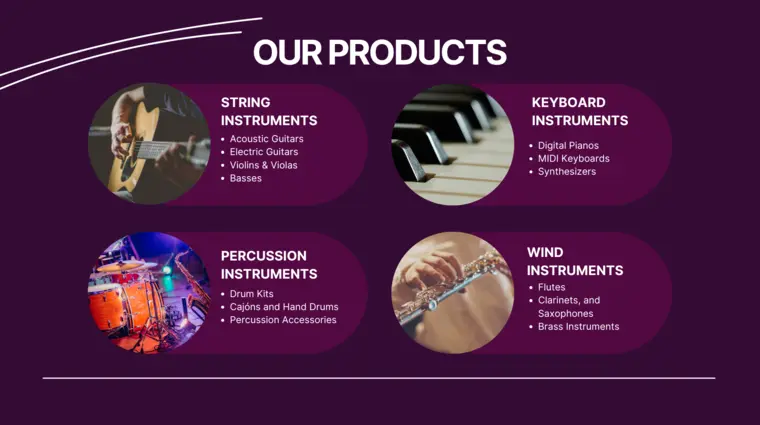 OUR PRODUCTS

STRING INSTRUMENTS
• Acoustic Guitars
• Electric Guitars
• Violins & Violas
• Basses

KEYBOARD INSTRUMENTS
• Digital Pianos
• MIDI Keyboards
• Synthesizers

PERCUSSION INSTRUMENTS
• Drum Kits
• Cajóns and Hand Drums
• Percussion Accessories

WIND INSTRUMENTS
• Flutes
• Clarinets, and Saxophones
• Brass Instruments